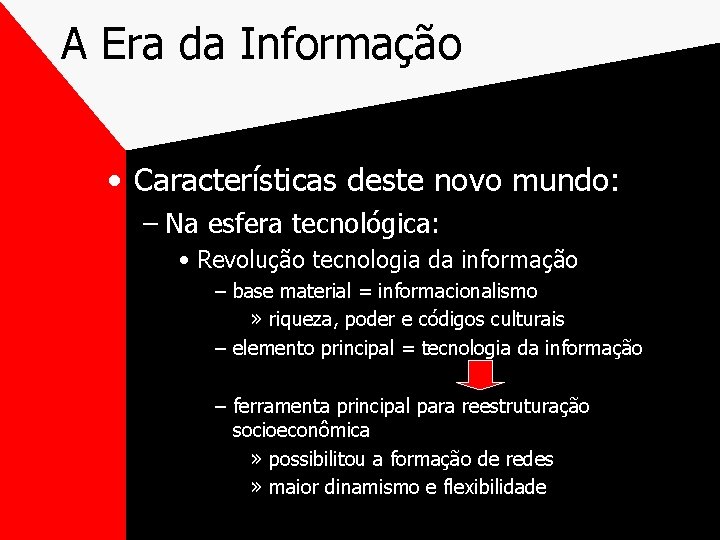 A Era da Informação

• Características deste novo mundo:
– Na esfera tecnológica:
• Revolução tecnologia da informação
– base material = informacionalismo
» riqueza, poder e códigos culturais
– elemento principal = tecnologia da informação
– ferramenta principal para reestruturação socioeconômica
» possibilitou a formação de redes
» maior dinamismo e flexibilidade